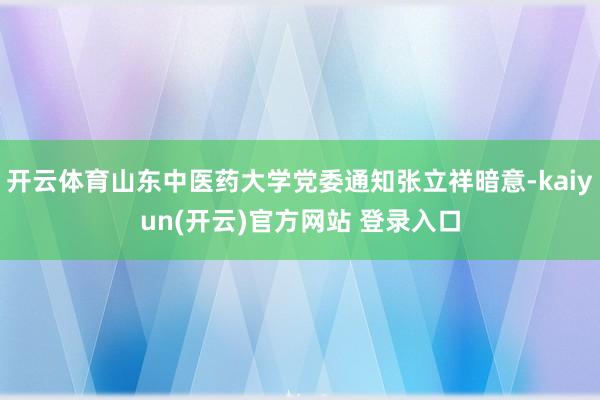 开云体育山东中医药大学党委通知张立祥暗意-kaiyun(开云)官方网站 登录入口